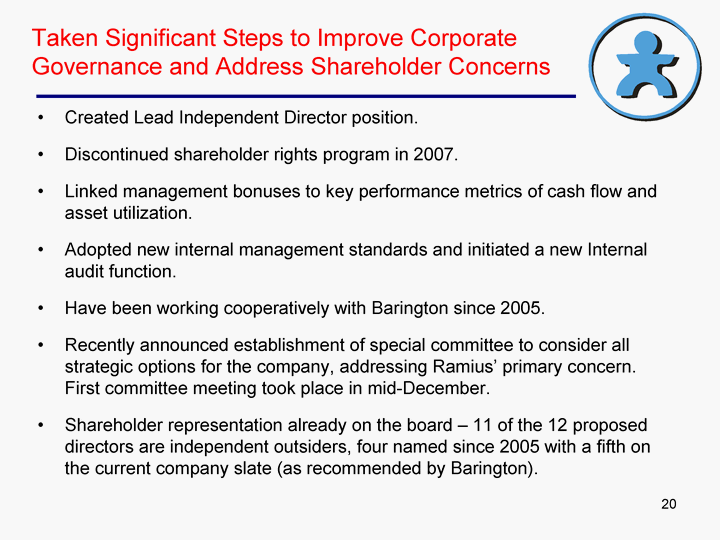 Taken Significant Steps to Improve Corporate Governance and Address Shareholder Concerns

• Created Lead Independent Director position.

• Discontinued shareholder rights program in 2007.

• Linked management bonuses to key performance metrics of cash flow and asset utilization.

• Adopted new internal management standards and initiated a new Internal audit function.

• Have been working cooperatively with Barington since 2005.

• Recently announced establishment of special committee to consider all strategic options for the company, addressing Ramius' primary concern. First committee meeting took place in mid-December.

• Shareholder representation already on the board – 11 of the 12 proposed directors are independent outsiders, four named since 2005 with a fifth on the current company slate (as recommended by Barington).

20